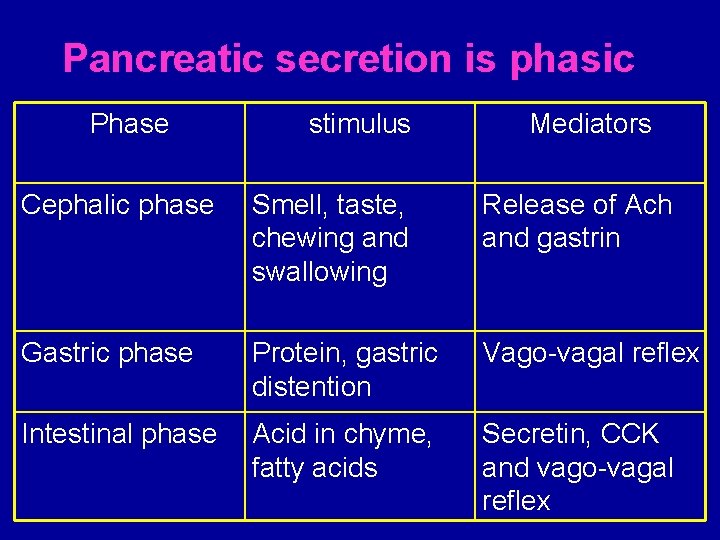 Pancreatic secretion is phasic

| Phase | stimulus | Mediators |
|---|---|---|
| Cephalic phase | Smell, taste, chewing and swallowing | Release of Ach and gastrin |
| Gastric phase | Protein, gastric distention | Vago-vagal reflex |
| Intestinal phase | Acid in chyme, fatty acids | Secretin, CCK and vago-vagal reflex |